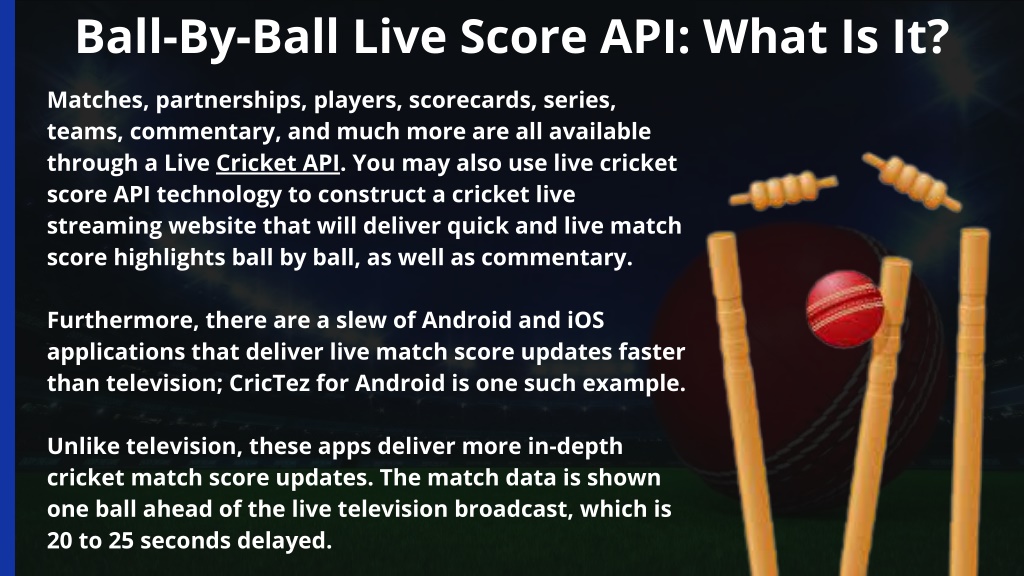 Ball-By-Ball Live Score API: What Is It?

Matches, partnerships, players, scorecards, series, teams, commentary, and much more are all available through a Live Cricket API. You may also use live cricket score API technology to construct a cricket live streaming website that will deliver quick and live match score highlights ball by ball, as well as commentary.

Furthermore, there are a slew of Android and iOS applications that deliver live match score updates faster than television; CricTez for Android is one such example.

Unlike television, these apps deliver more in-depth cricket match score updates. The match data is shown one ball ahead of the live television broadcast, which is 20 to 25 seconds delayed.